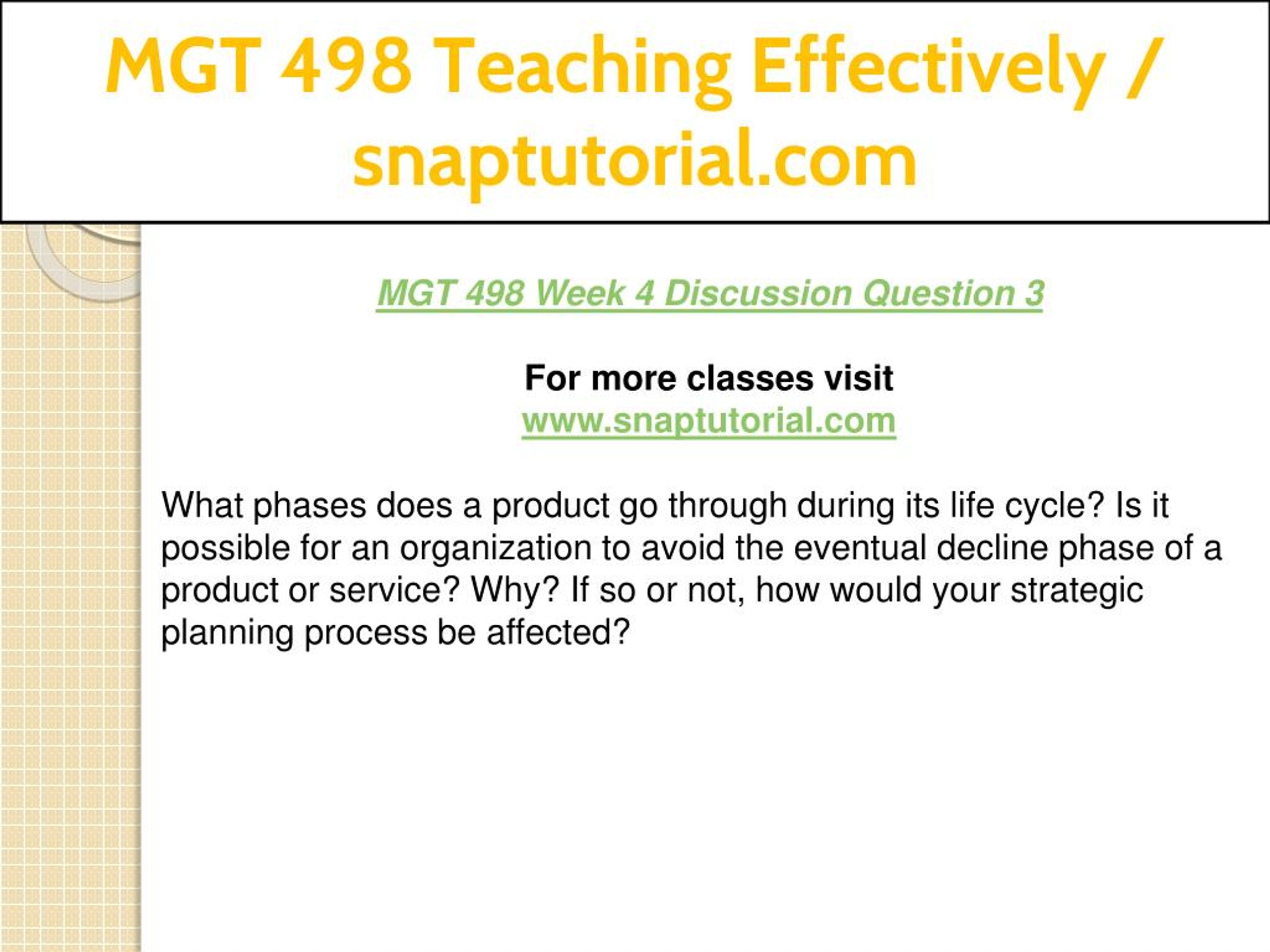 MGT 498 Teaching Effectively / snaptutorial.com

MGT 498 Week 4 Discussion Question 3

For more classes visit
www.snaptutorial.com

What phases does a product go through during its life cycle? Is it possible for an organization to avoid the eventual decline phase of a product or service? Why? If so or not, how would your strategic planning process be affected?